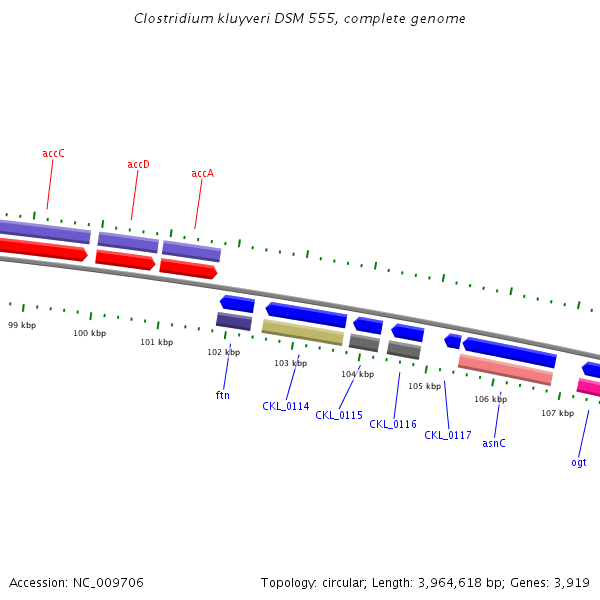 Clostridium kluyveri DSM 555, complete genome

accC
accD
accA

99 kbp
100 kbp
101 kbp
102 kbp
103 kbp
104 kbp
105 kbp
106 kbp
107 kbp

ftn
CKL_0114
CKL_0115
CKL_0116
CKL_0117
asnC
ogt

Accession: NC_009706

Topology: circular; Length: 3,964,618 bp; Genes: 3,919